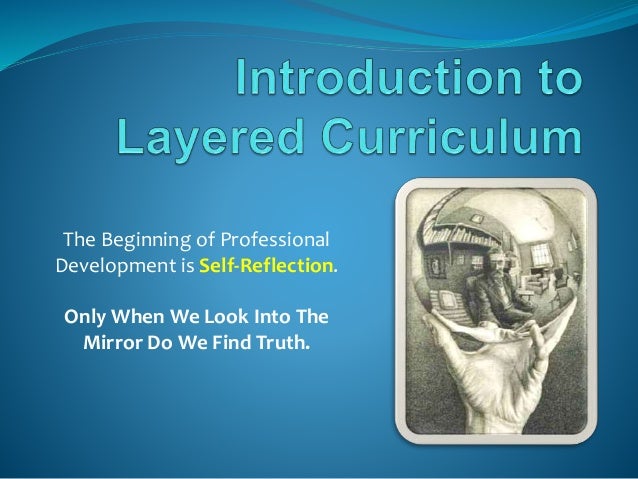 Introduction to Layered Curriculum

The Beginning of Professional Development is Self-Reflection.

Only When We Look Into The Mirror Do We Find Truth.